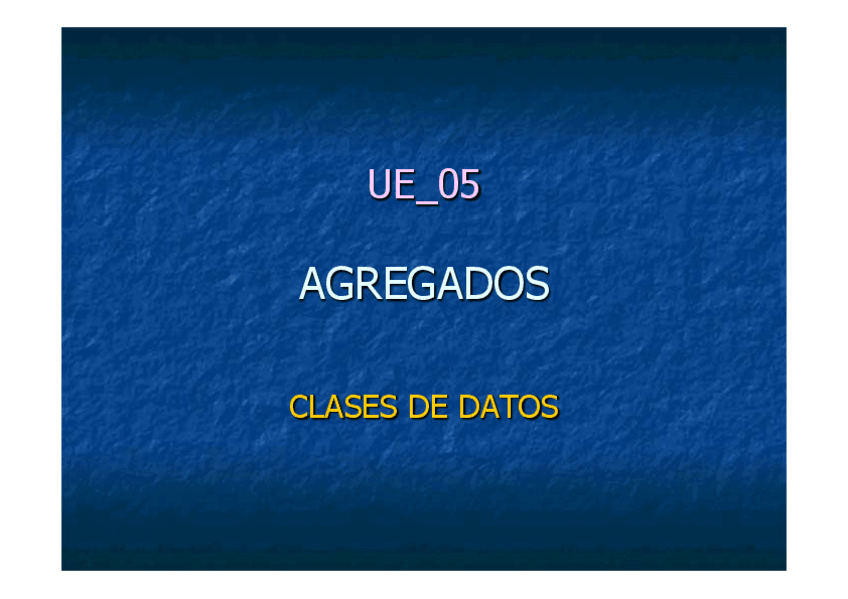 UE_05

AGREGADOS

CLASES DE DATOS